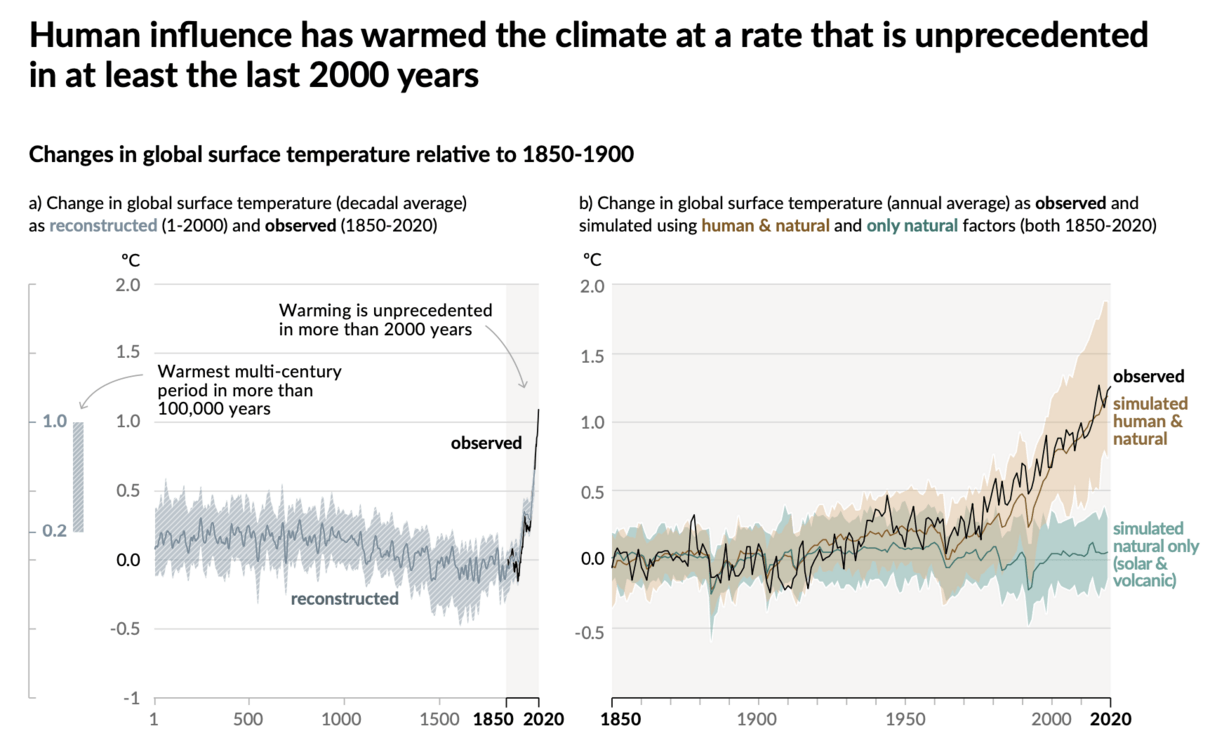 Human influence has warmed the climate at a rate that is unprecedented in at least the last 2000 years

Changes in global surface temperature relative to 1850-1900

a) Change in global surface temperature (decadal average) as reconstructed (1-2000) and observed (1850-2020)

°C
2.0
1.5
1.0
0.5
0.0
-0.5
-1

1.0
0.2

Warming is unprecedented in more than 2000 years

Warmest multi-century period in more than 100,000 years

observed

reconstructed

1
500
1000
1500
1850
2020

b) Change in global surface temperature (annual average) as observed and simulated using human & natural and only natural factors (both 1850-2020)

°C
2.0
1.5
1.0
0.5
0.0
-0.5

observed

simulated human & natural

simulated natural only (solar & volcanic)

1850
1900
1950
2000
2020